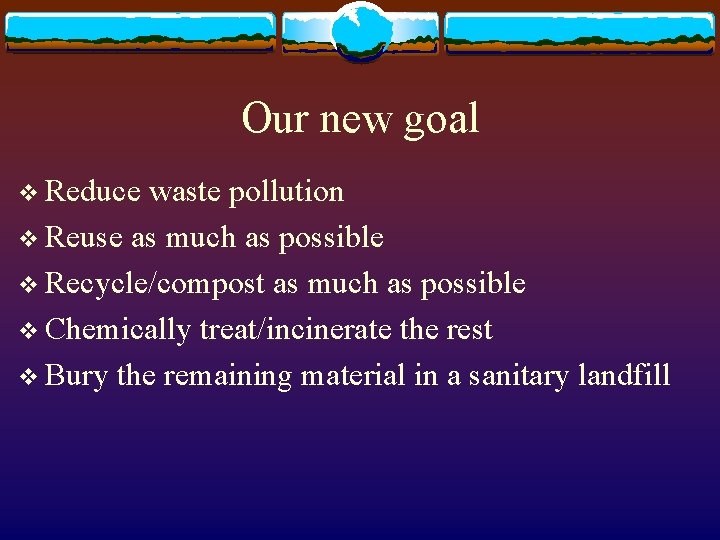 Our new goal

❖ Reduce waste pollution
❖ Reuse as much as possible
❖ Recycle/compost as much as possible
❖ Chemically treat/incinerate the rest
❖ Bury the remaining material in a sanitary landfill